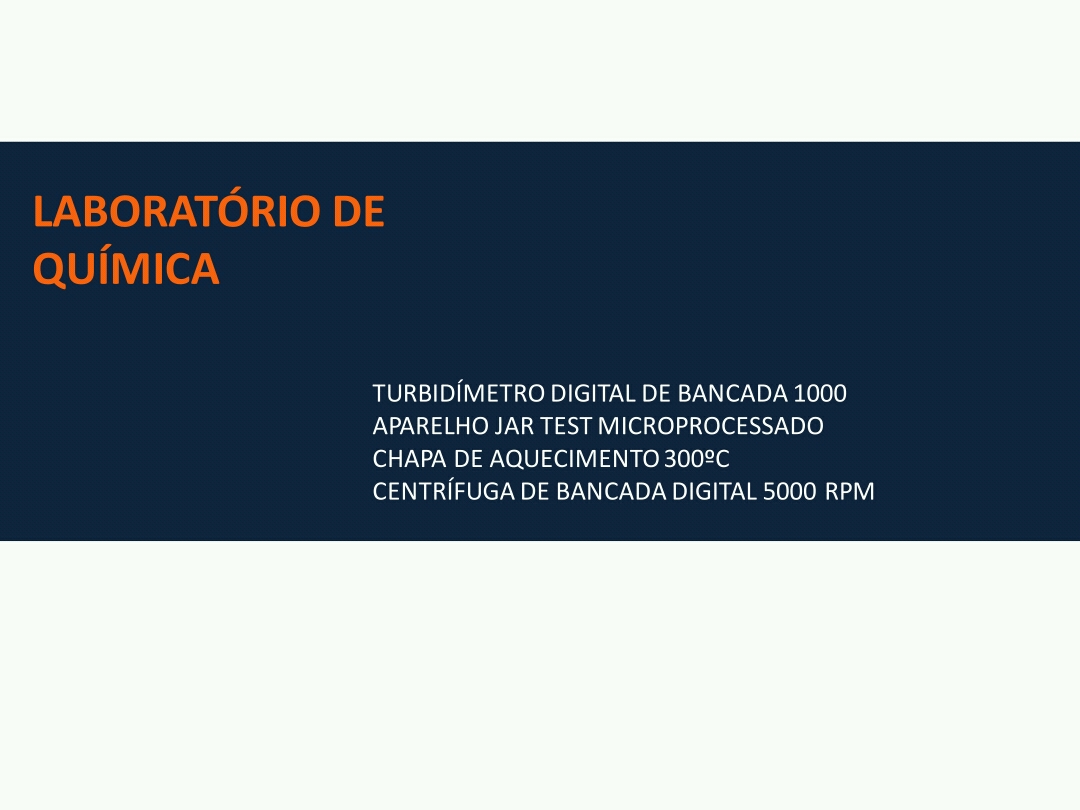 LABORATÓRIO DE QUÍMICA

TURBIDÍMETRO DIGITAL DE BANCADA 1000
APARELHO JAR TEST MICROPROCESSADO
CHAPA DE AQUECIMENTO 300ºC
CENTRÍFUGA DE BANCADA DIGITAL 5000 RPM